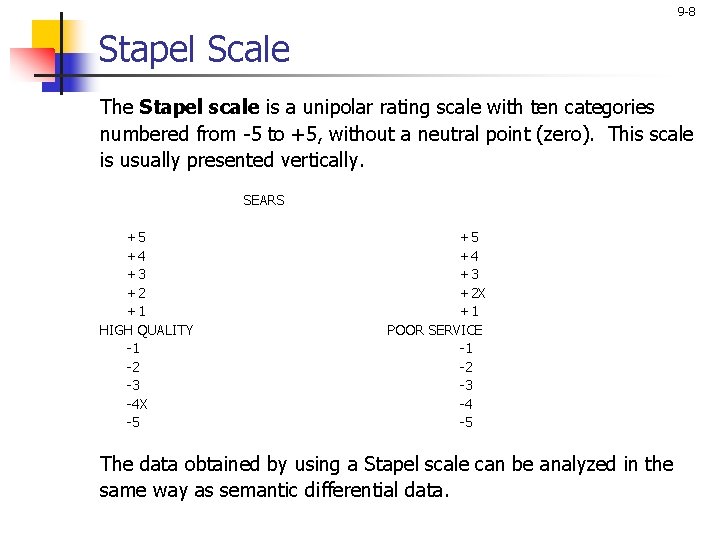 9-8

Stapel Scale

The **Stapel scale** is a unipolar rating scale with ten categories numbered from -5 to +5, without a neutral point (zero). This scale is usually presented vertically.

SEARS

+5
+4
+3
+2
+1
HIGH QUALITY
-1
-2
-3
-4X
-5

+5
+4
+3
+2X
+1
POOR SERVICE
-1
-2
-3
-4
-5

The data obtained by using a Stapel scale can be analyzed in the same way as semantic differential data.